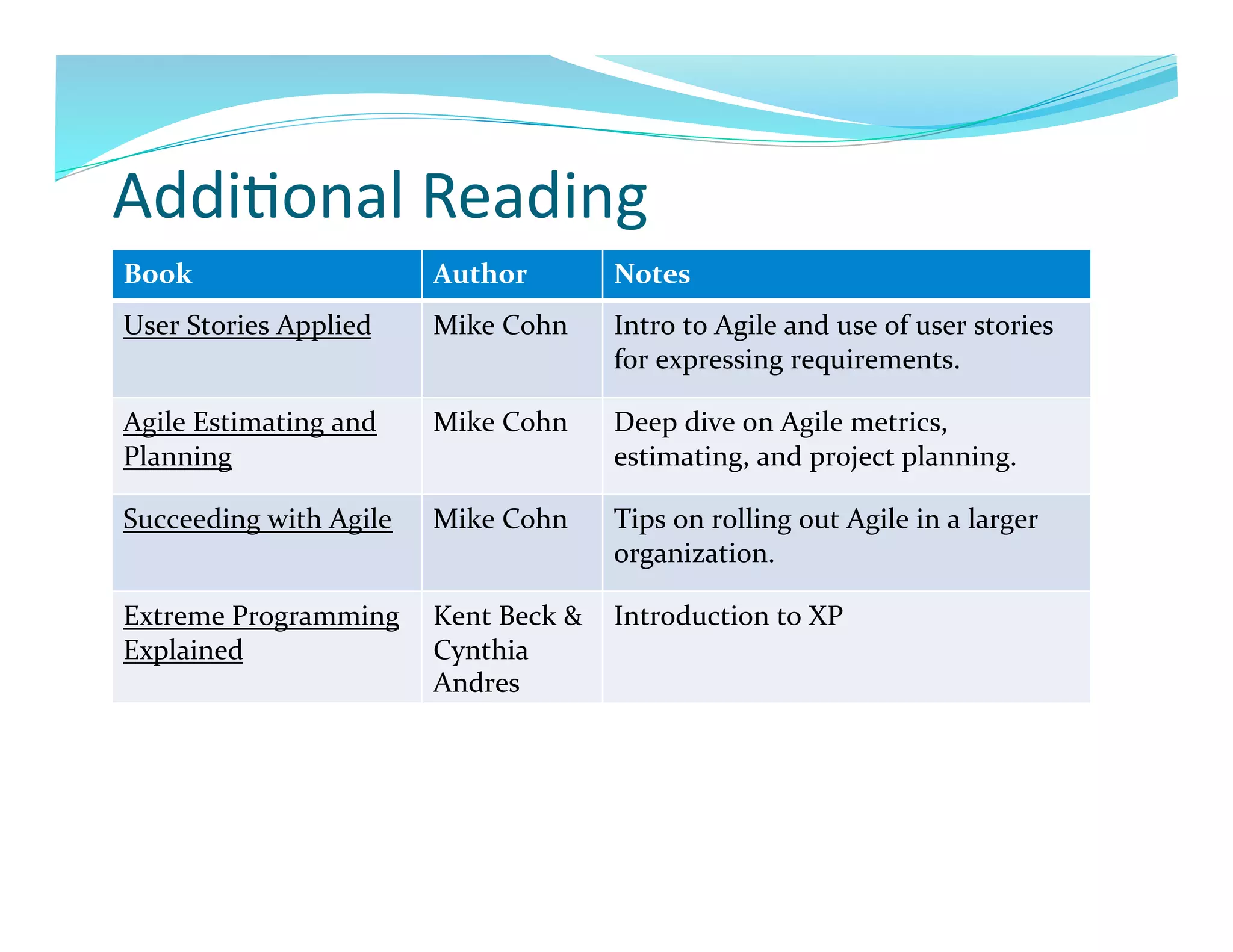 Additional Reading

| Book | Author | Notes |
|---|---|---|
| User Stories Applied | Mike Cohn | Intro to Agile and use of user stories for expressing requirements. |
| Agile Estimating and Planning | Mike Cohn | Deep dive on Agile metrics, estimating, and project planning. |
| Succeeding with Agile | Mike Cohn | Tips on rolling out Agile in a larger organization. |
| Extreme Programming Explained | Kent Beck & Cynthia Andres | Introduction to XP |